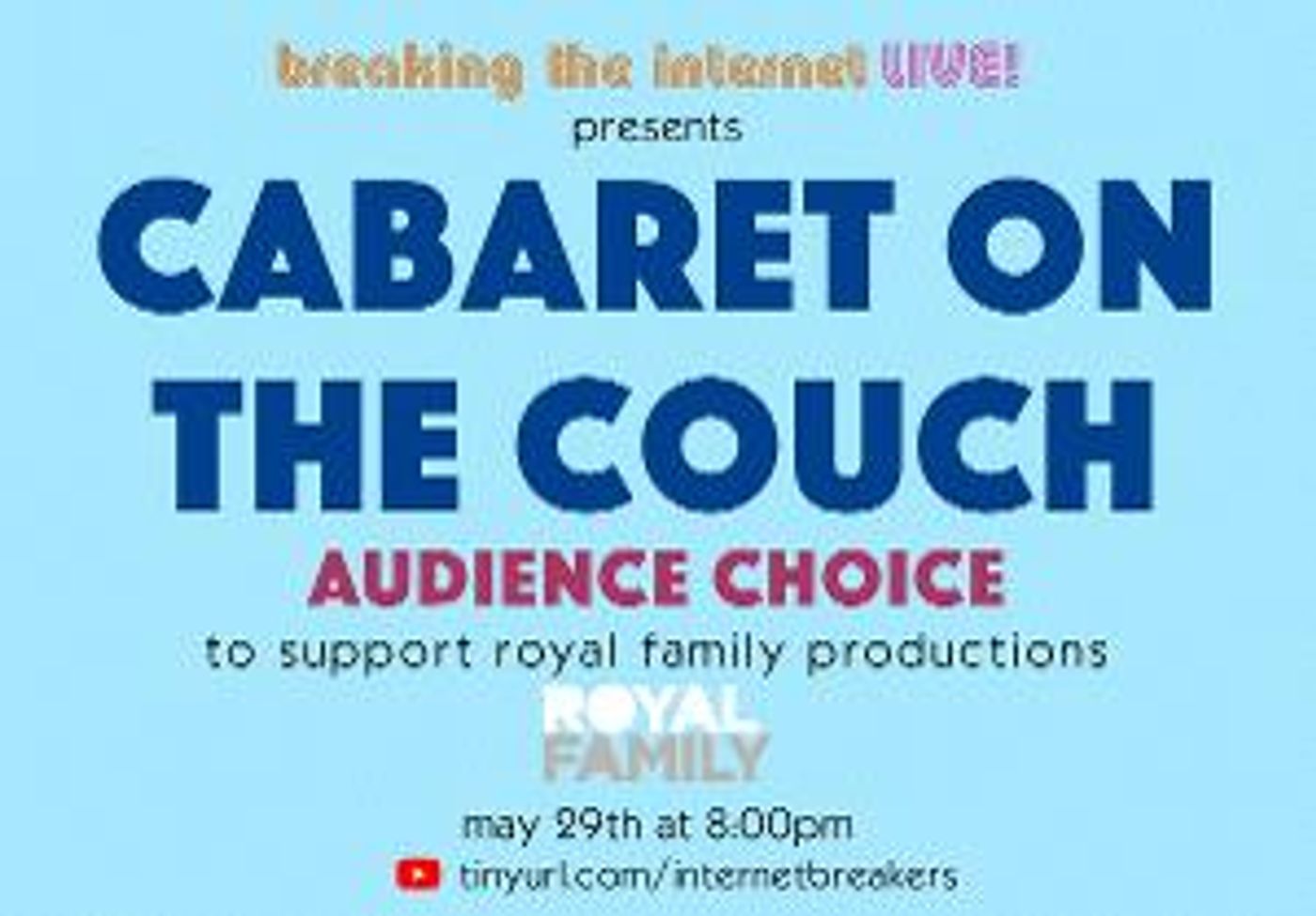 breaking the internet LIVE!
presents
CABARET ON THE COUCH
AUDIENCE CHOICE
to support royal family productions
ROYAL FAMILY
may 29th at 8:00pm
tinyurl.com/internetbreakers